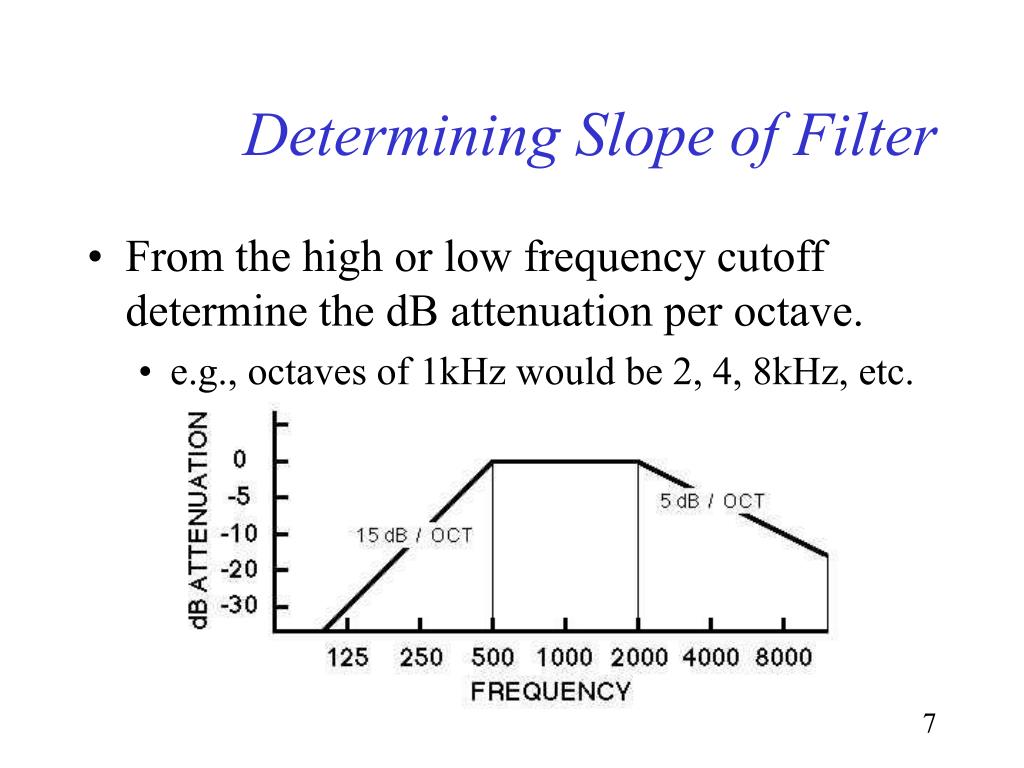 Determining Slope of Filter

• From the high or low frequency cutoff determine the dB attenuation per octave.
  • e.g., octaves of 1kHz would be 2, 4, 8kHz, etc.

dB ATTENUATION
0
-5
-10
-20
-30
15 dB / OCT
5 dB / OCT
125 250 500 1000 2000 4000 8000
FREQUENCY

7